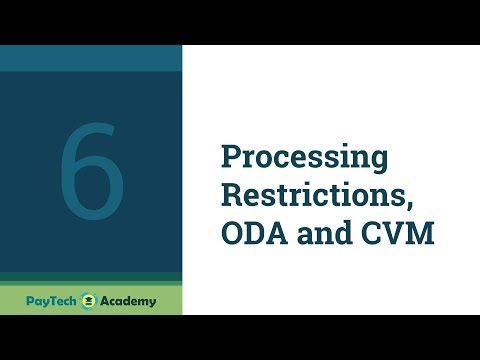 6

Processing Restrictions, ODA and CVM

PayTech Academy